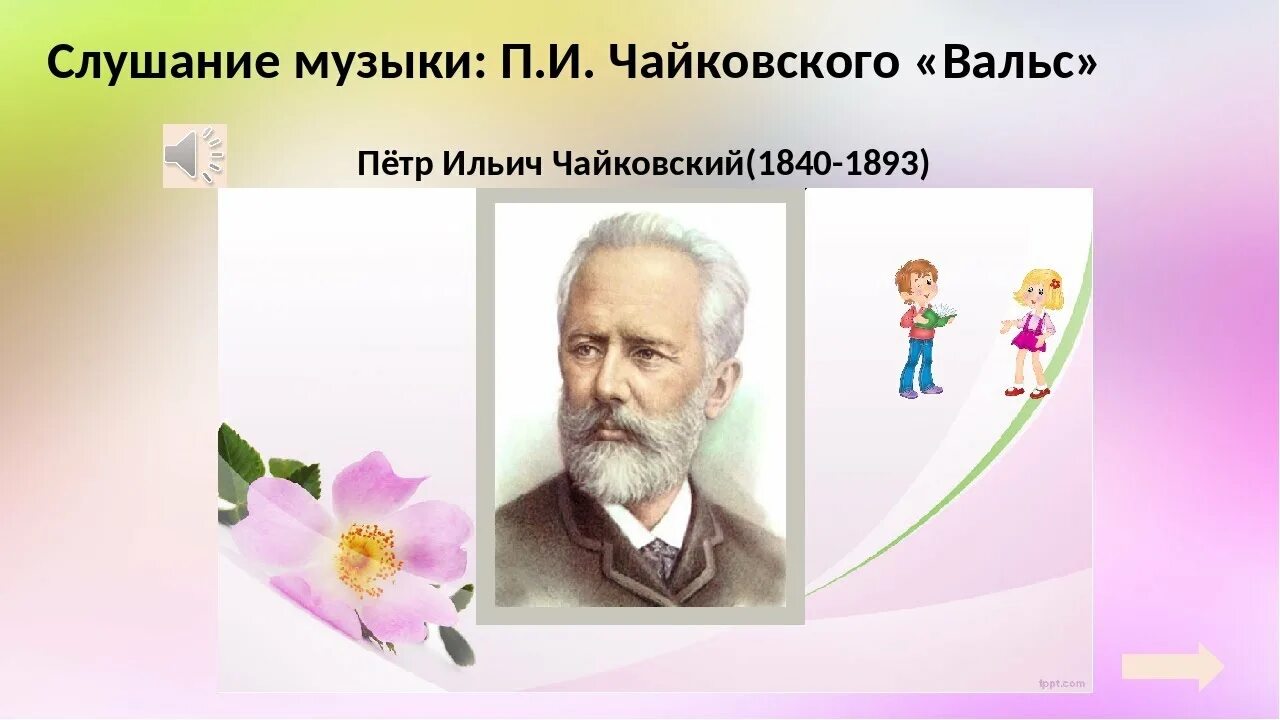 Слушание музыки: П.И. Чайковского «Вальс»

Пётр Ильич Чайковский(1840-1893)

fppt.com